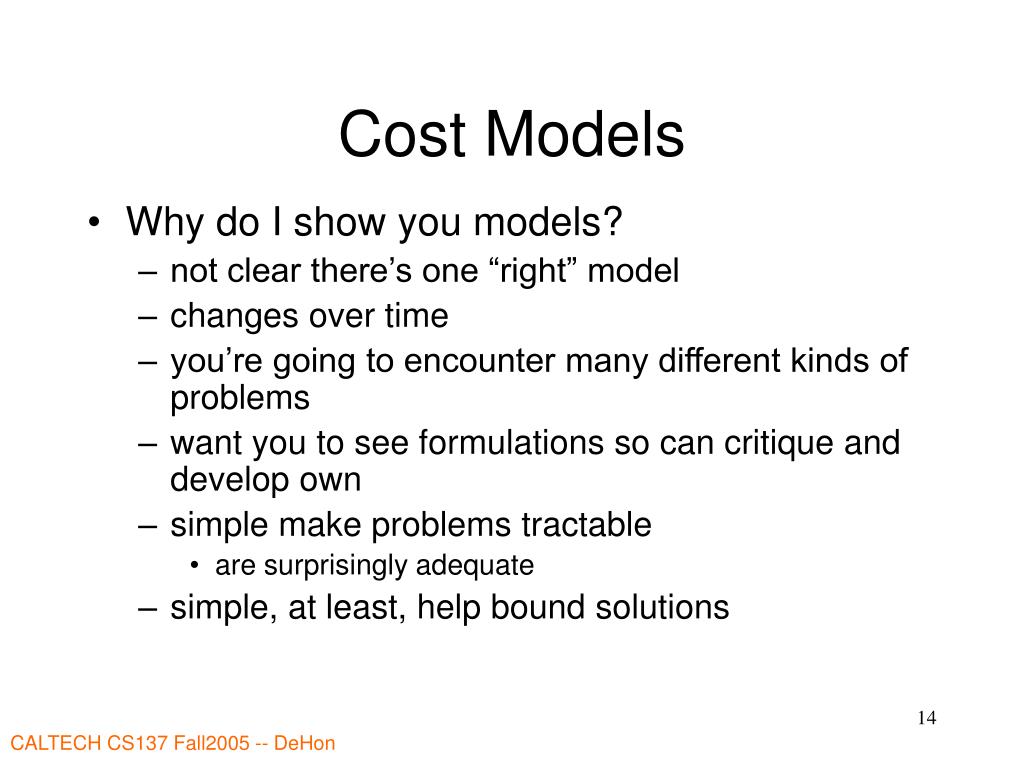 Cost Models

• Why do I show you models?
– not clear there’s one “right” model
– changes over time
– you’re going to encounter many different kinds of problems
– want you to see formulations so can critique and develop own
– simple make problems tractable
• are surprisingly adequate
– simple, at least, help bound solutions

14

CALTECH CS137 Fall2005 -- DeHon